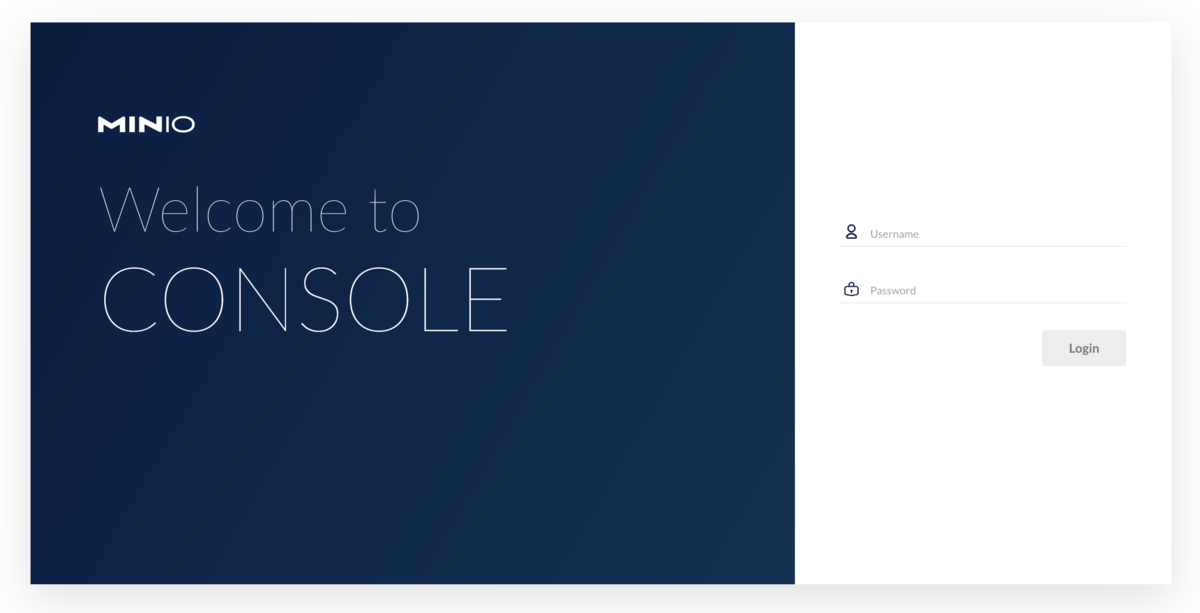 MINIO

Welcome to
CONSOLE

Username

Password

Login